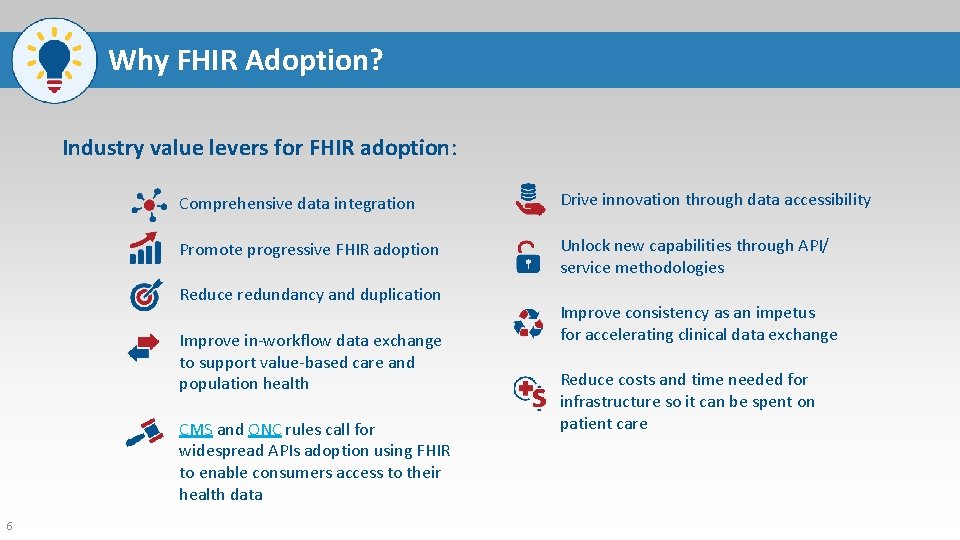 Why FHIR Adoption?

Industry value levers for FHIR adoption:

Comprehensive data integration

Promote progressive FHIR adoption

Reduce redundancy and duplication

Improve in-workflow data exchange to support value-based care and population health

CMS and ONC rules call for widespread APIs adoption using FHIR to enable consumers access to their health data

Drive innovation through data accessibility

Unlock new capabilities through API/ service methodologies

Improve consistency as an impetus for accelerating clinical data exchange

Reduce costs and time needed for infrastructure so it can be spent on patient care

6